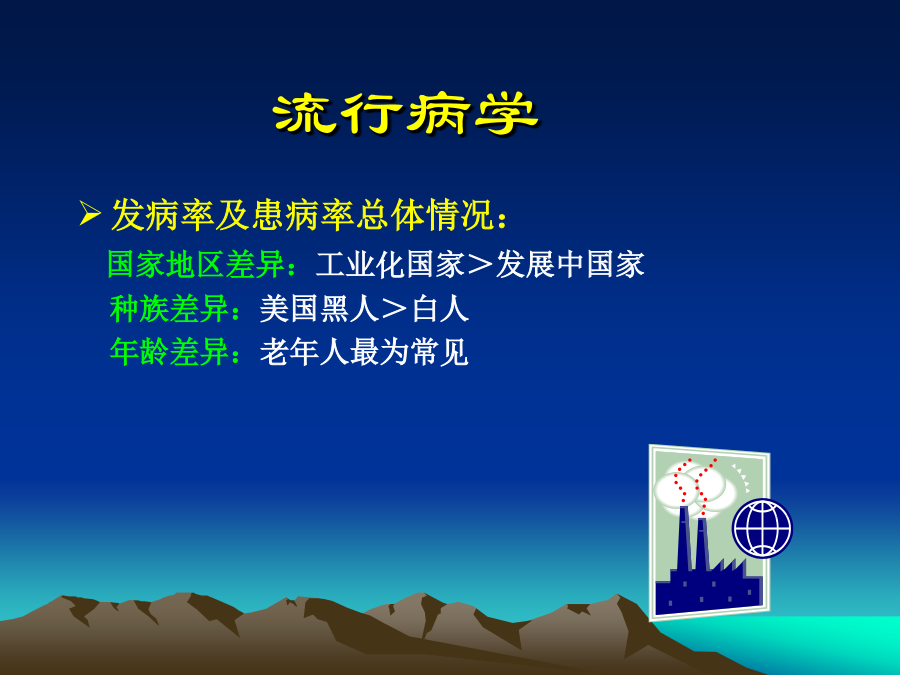 流行病学

➢ 发病率及患病率总体情况：

国家地区差异：工业化国家＞发展中国家

种族差异：美国黑人＞白人

年龄差异：老年人最为常见